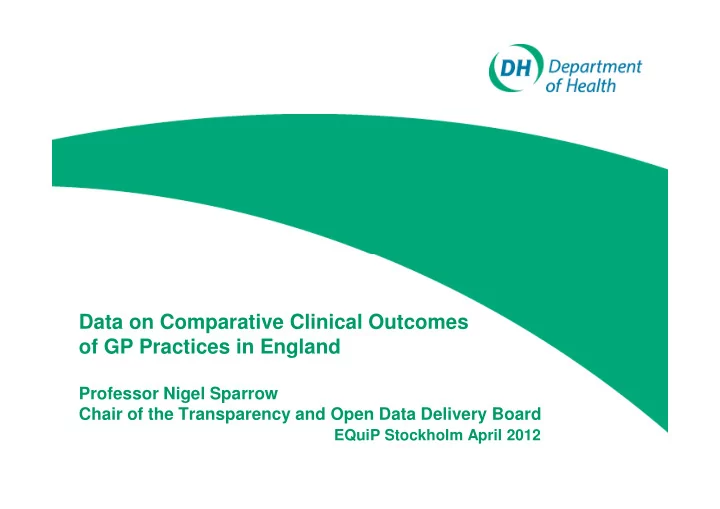 DH Department of Health

Data on Comparative Clinical Outcomes of GP Practices in England

Professor Nigel Sparrow
Chair of the Transparency and Open Data Delivery Board
EQuiP Stockholm April 2012